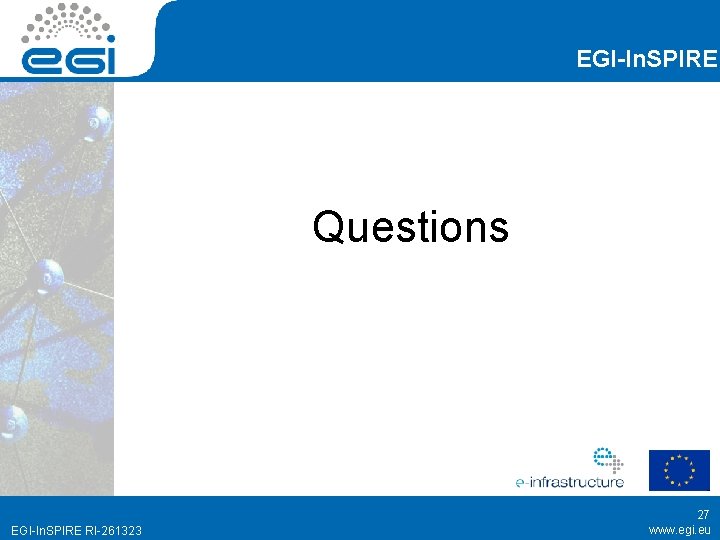 egi

EGI-InSPIRE

Questions

e-infrastructure

27

EGI-InSPIRE RI-261323

www.egi.eu